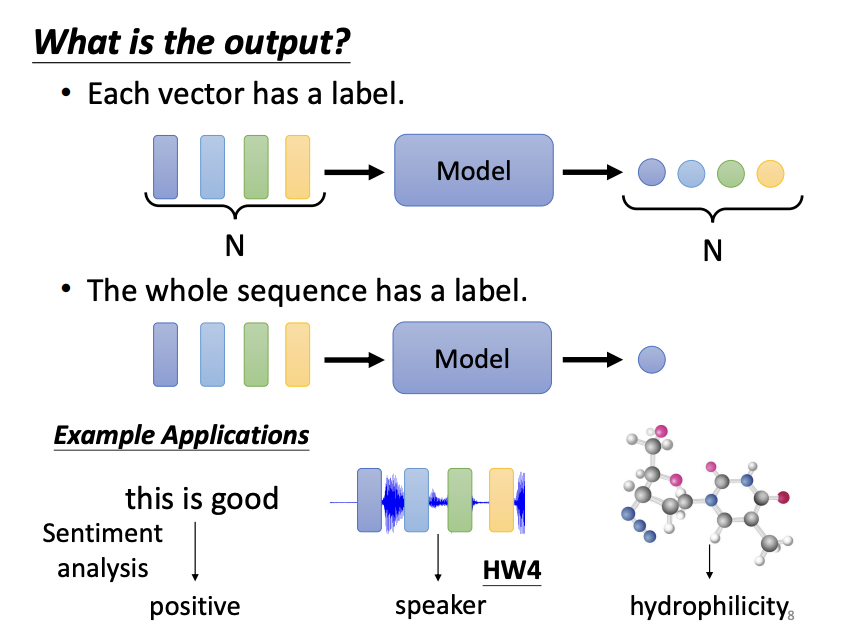 What is the output?

• Each vector has a label.

Model

N

N

• The whole sequence has a label.

Model

Example Applications

this is good

Sentiment analysis

positive

HW4

speaker

hydrophilicity

8